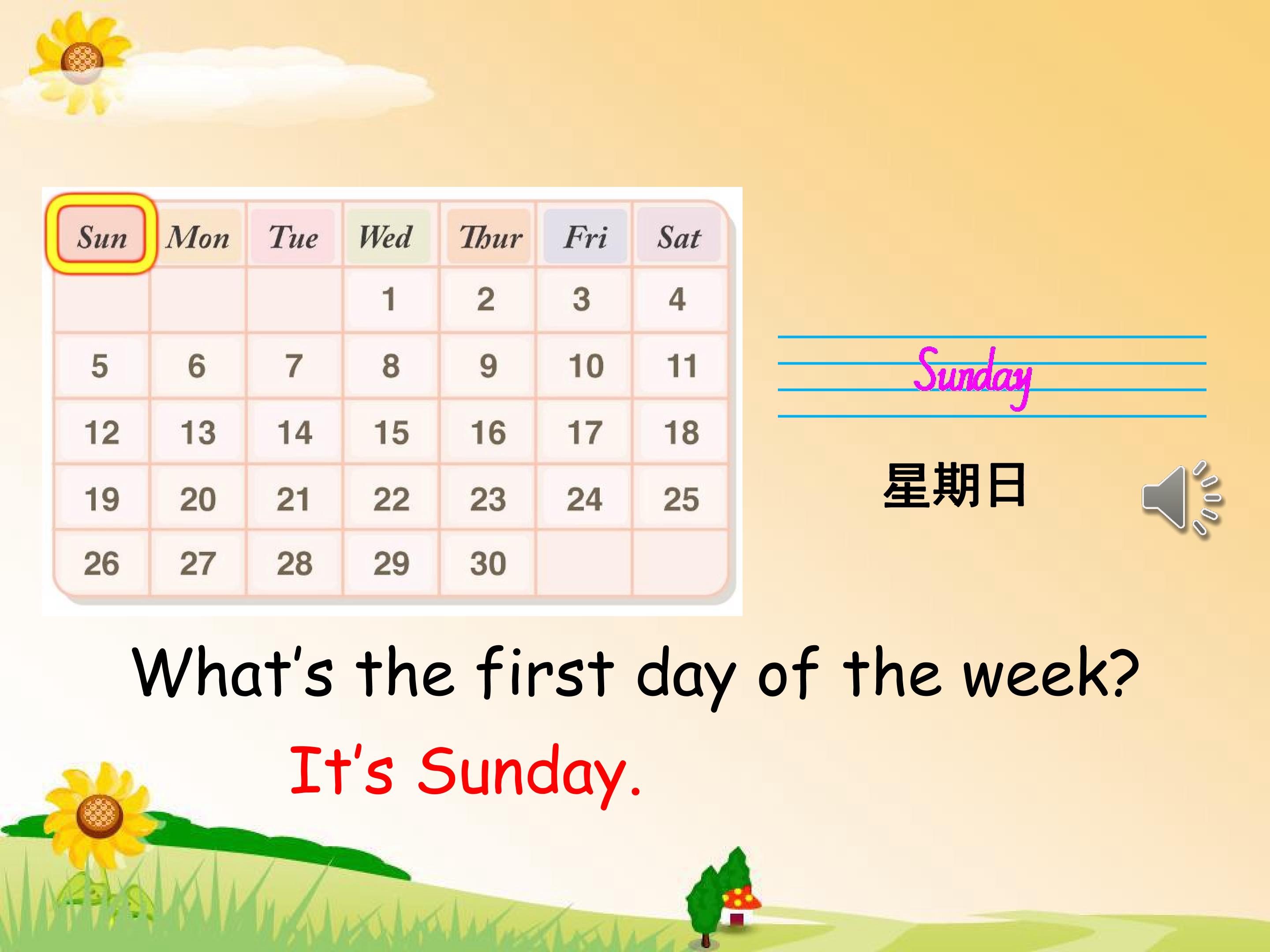 | Sun | Mon | Tue | Wed | Thur | Fri | Sat |
|---|---|---|---|---|---|---|
|  |  |  | 1 | 2 | 3 | 4 |
| 5 | 6 | 7 | 8 | 9 | 10 | 11 |
| 12 | 13 | 14 | 15 | 16 | 17 | 18 |
| 19 | 20 | 21 | 22 | 23 | 24 | 25 |
| 26 | 27 | 28 | 29 | 30 |  |  |

Sunday

星期日

What's the first day of the week?

It's Sunday.